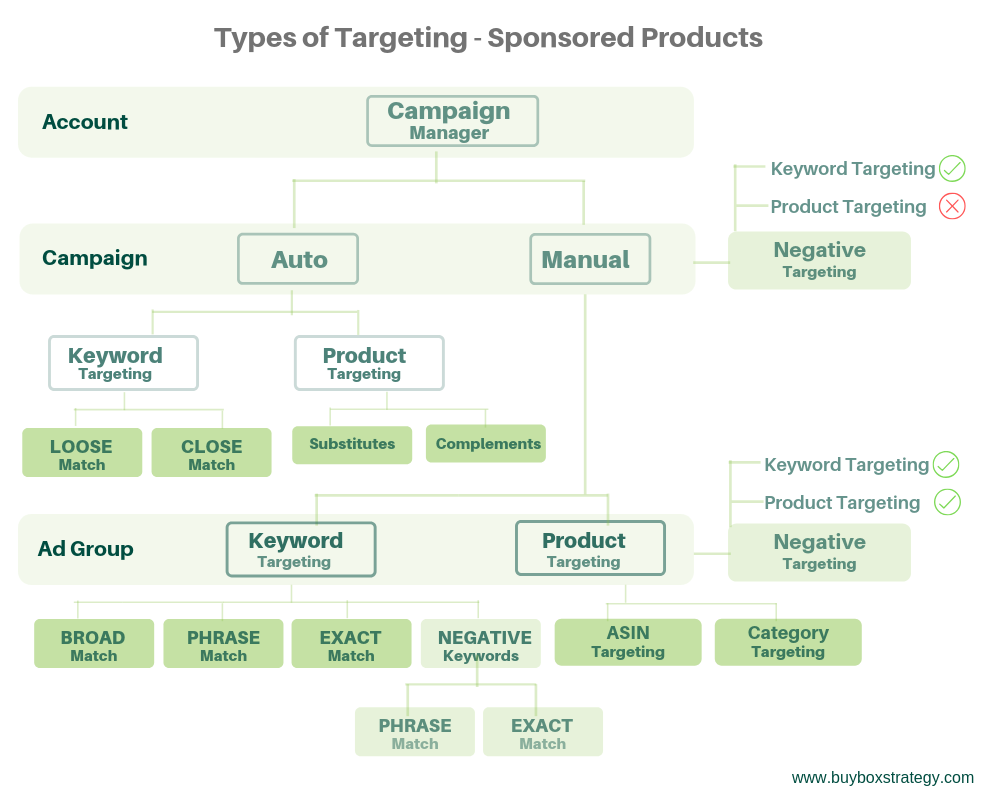 Types of Targeting - Sponsored Products

Account

Campaign Manager

Keyword Targeting

Product Targeting

Campaign

Auto

Manual

Negative Targeting

Keyword Targeting

Product Targeting

LOOSE Match

CLOSE Match

Substitutes

Complements

Keyword Targeting

Product Targeting

Ad Group

Keyword Targeting

Product Targeting

Negative Targeting

BROAD Match

PHRASE Match

EXACT Match

NEGATIVE Keywords

ASIN Targeting

Category Targeting

PHRASE Match

EXACT Match

www.buyboxstrategy.com